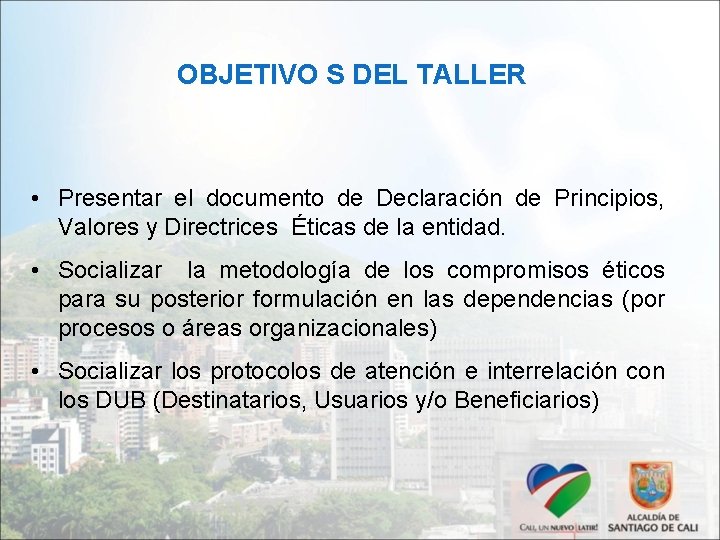 OBJETIVO S DEL TALLER

• Presentar el documento de Declaración de Principios, Valores y Directrices Éticas de la entidad.

• Socializar la metodología de los compromisos éticos para su posterior formulación en las dependencias (por procesos o áreas organizacionales)

• Socializar los protocolos de atención e interrelación con los DUB (Destinatarios, Usuarios y/o Beneficiarios)

CALI, UN NUEVO LATIR!

ALCALDÍA DE SANTIAGO DE CALI